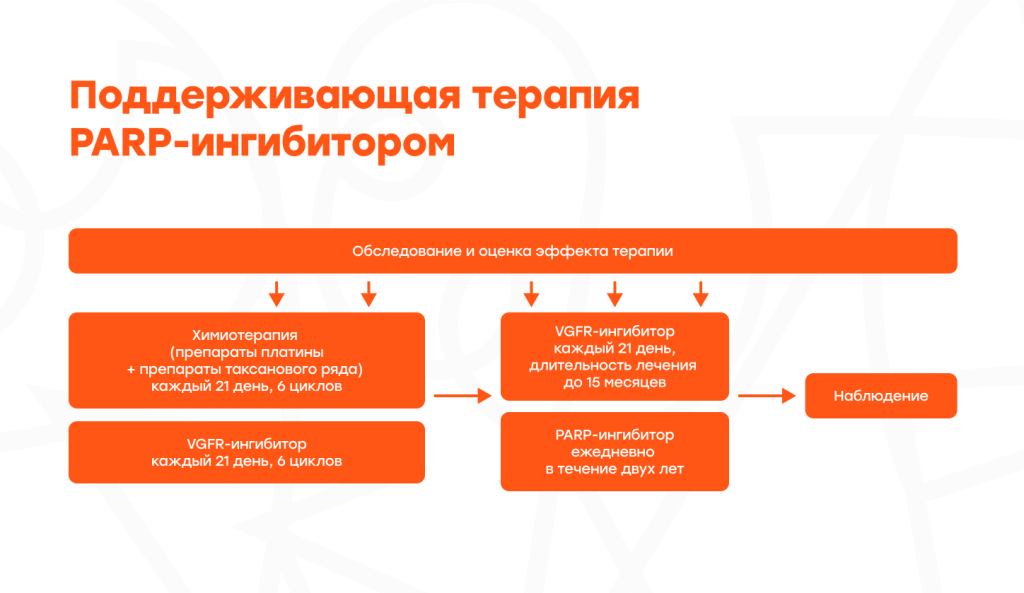 Поддерживающая терапия PARP-ингибитором

Обследование и оценка эффекта терапии

Химиотерапия
(препараты платины
+ препараты таксанового ряда)
каждый 21 день, 6 циклов

VGFR-ингибитор
каждый 21 день, 6 циклов

VGFR-ингибитор
каждый 21 день,
длительность лечения
до 15 месяцев

PARP-ингибитор
ежедневно
в течение двух лет

Наблюдение